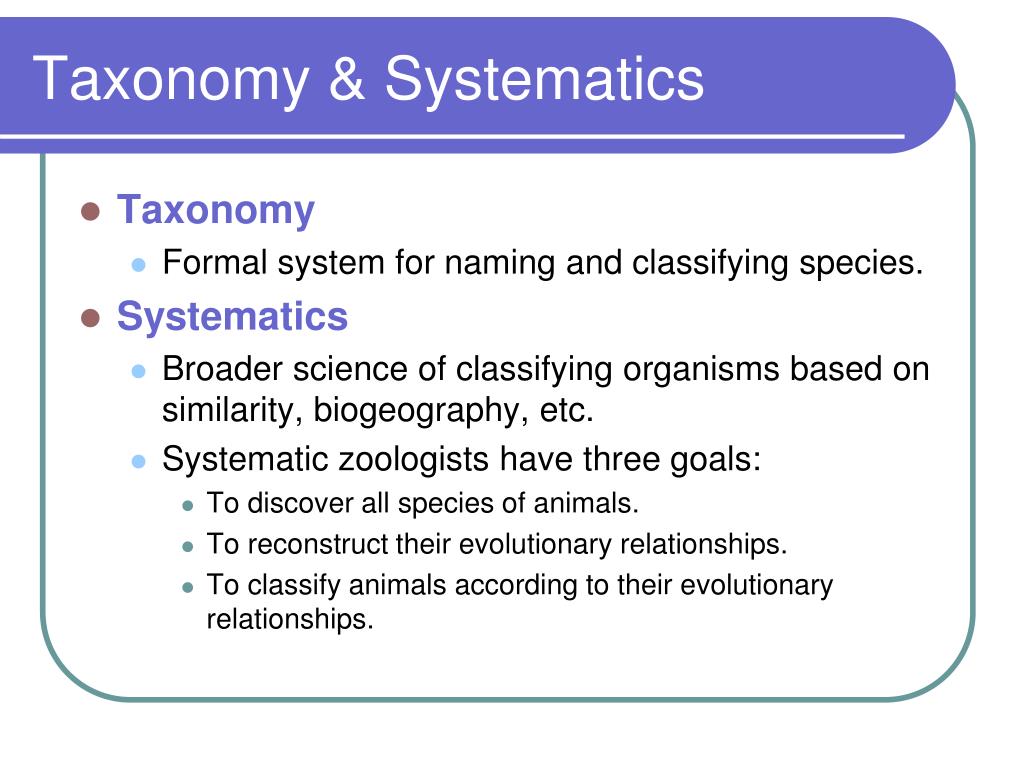 Taxonomy & Systematics

- Taxonomy
  - Formal system for naming and classifying species.
- Systematics
  - Broader science of classifying organisms based on similarity, biogeography, etc.
  - Systematic zoologists have three goals:
    - To discover all species of animals.
    - To reconstruct their evolutionary relationships.
    - To classify animals according to their evolutionary relationships.